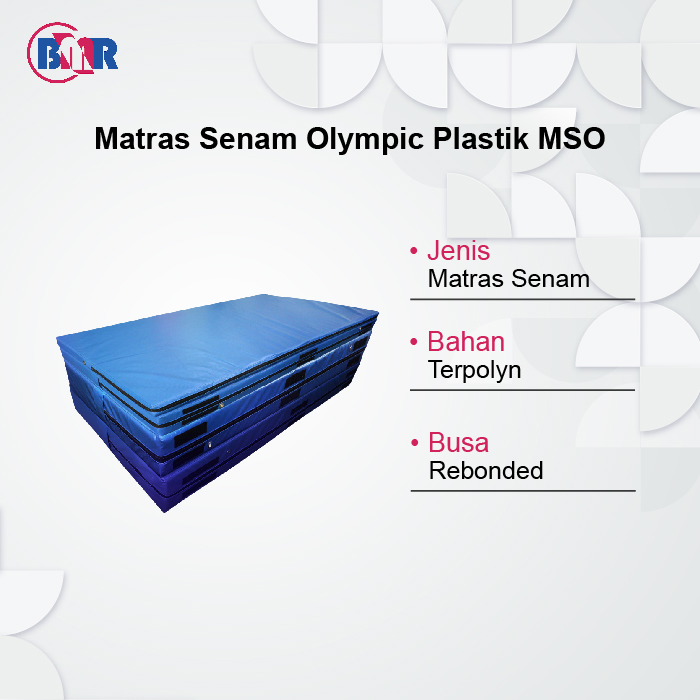 BMR

Matras Senam Olympic Plastik MSO

• Jenis
Matras Senam

• Bahan
Terpolyn

• Busa
Rebonded